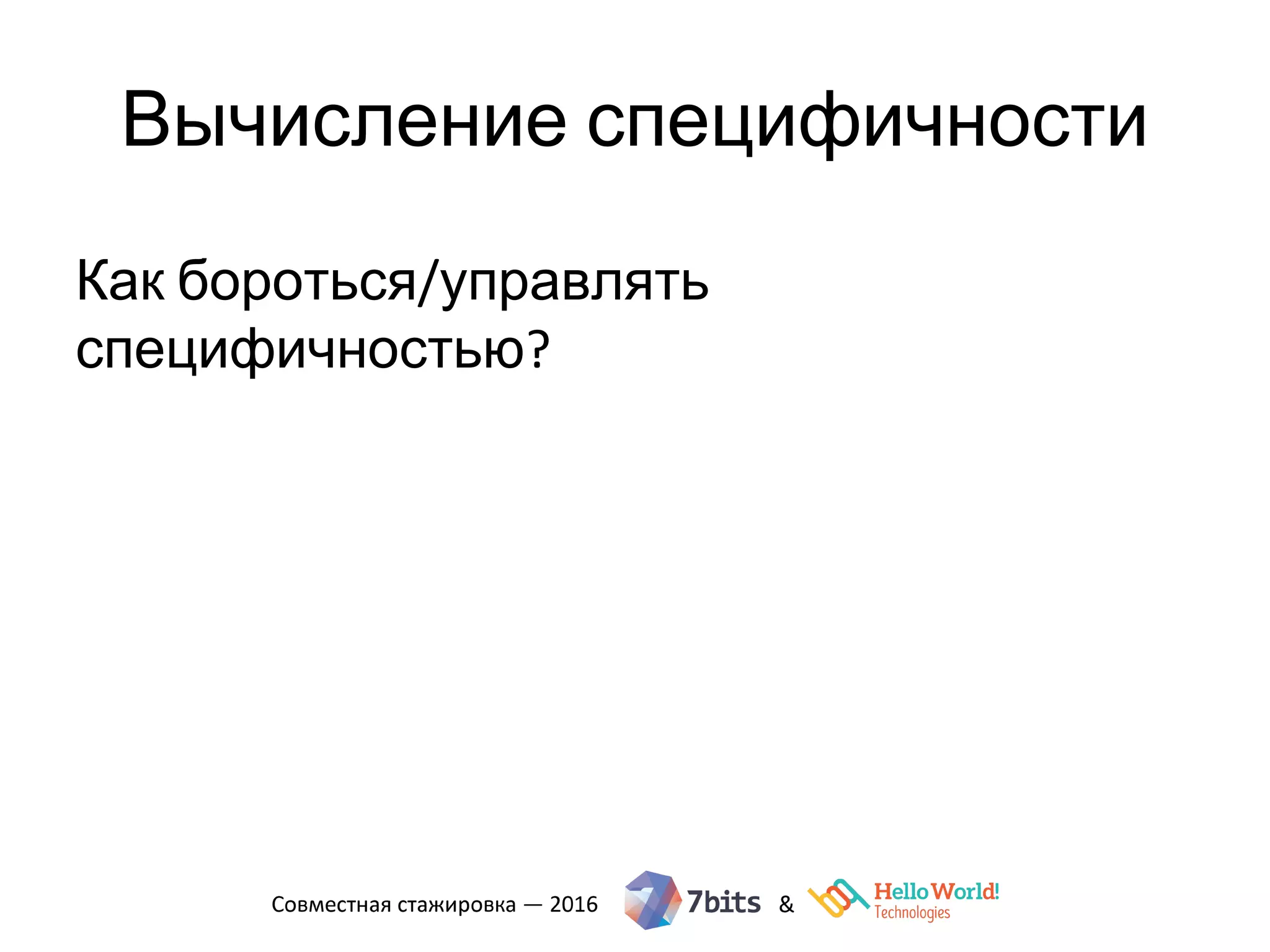 Вычисление специфичности

Как бороться/управлять специфичностью?

Совместная стажировка — 2016 7bits & Hello World! Technologies